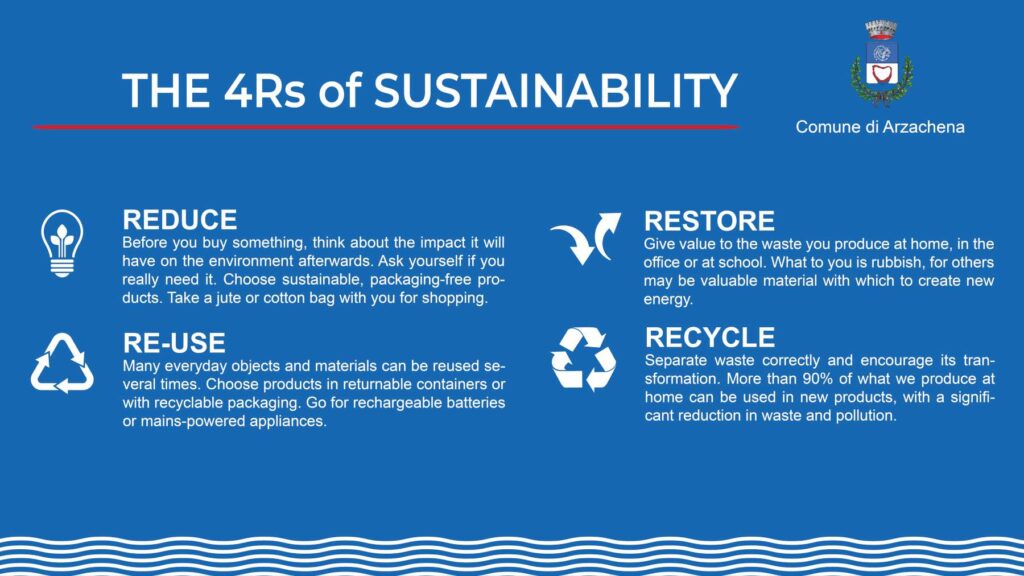 THE 4Rs of SUSTAINABILITY

Comune di Arzachena

REDUCE
Before you buy something, think about the impact it will have on the environment afterwards. Ask yourself if you really need it. Choose sustainable, packaging-free products. Take a jute or cotton bag with you for shopping.

RE-USE
Many everyday objects and materials can be reused several times. Choose products in returnable containers or with recyclable packaging. Go for rechargeable batteries or mains-powered appliances.

RESTORE
Give value to the waste you produce at home, in the office or at school. What to you is rubbish, for others may be valuable material with which to create new energy.

RECYCLE
Separate waste correctly and encourage its transformation. More than 90% of what we produce at home can be used in new products, with a significant reduction in waste and pollution.